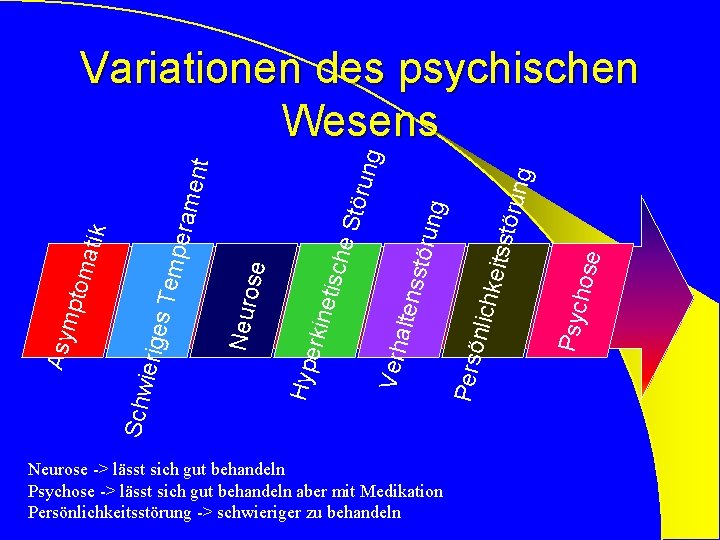 Variationen des psychischen Wesens

Asymptomatik

Schwieriges Temperament

Neurose

Hyperkinetische Störung

Verhaltensstörung

Persönlichkeitsstörung

Psychose

Neurose -> lässt sich gut behandeln
Psychose -> lässt sich gut behandeln aber mit Medikation
Persönlichkeitsstörung -> schwieriger zu behandeln